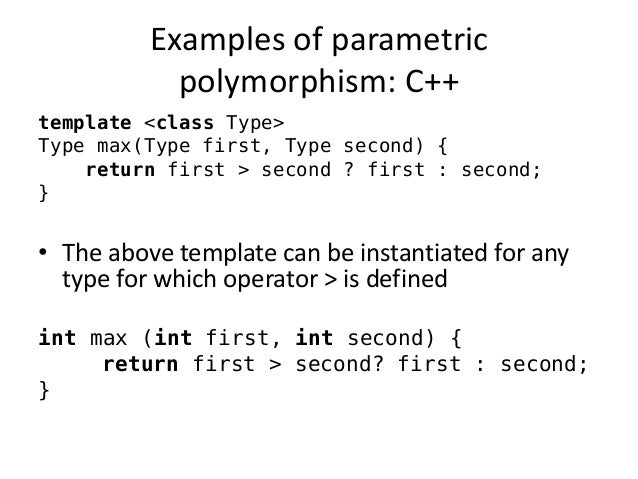 Examples of parametric polymorphism: C++

template <class Type>
Type max(Type first, Type second) {
    return first > second ? first : second;
}

• The above template can be instantiated for any type for which operator > is defined

int max (int first, int second) {
     return first > second? first : second;
}